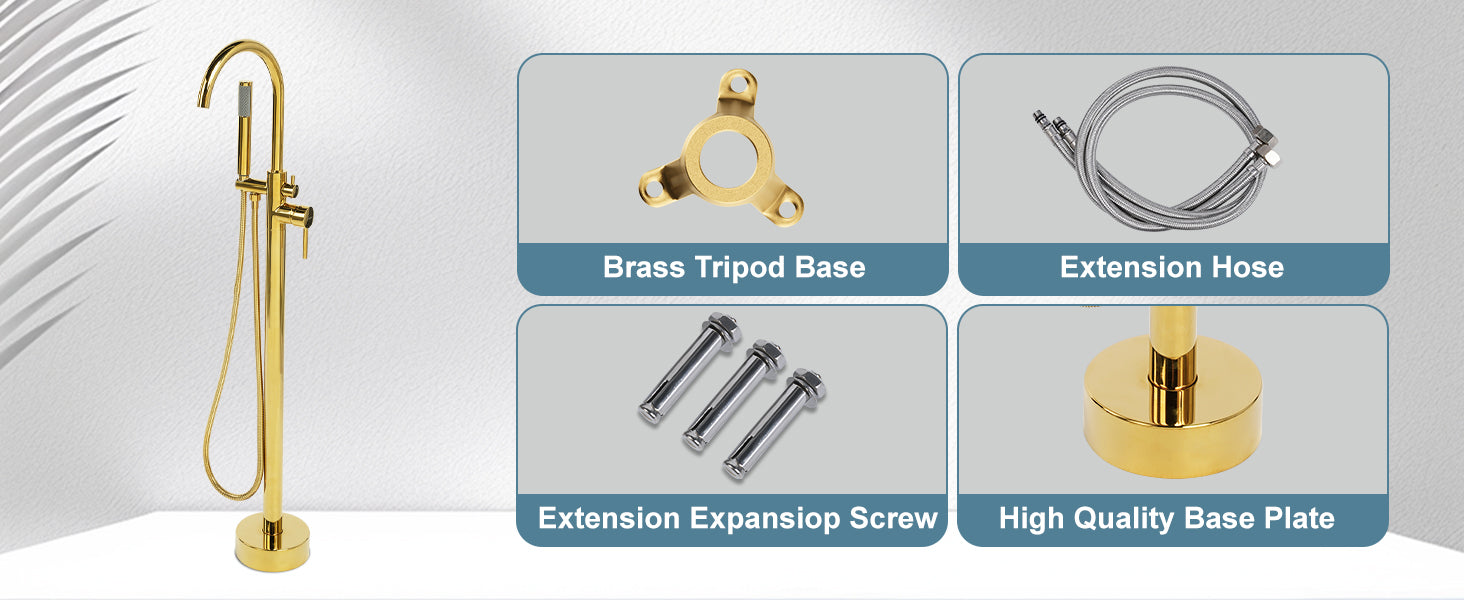 Brass Tripod Base

Extension Hose

Extension Expansiop Screw

High Quality Base Plate